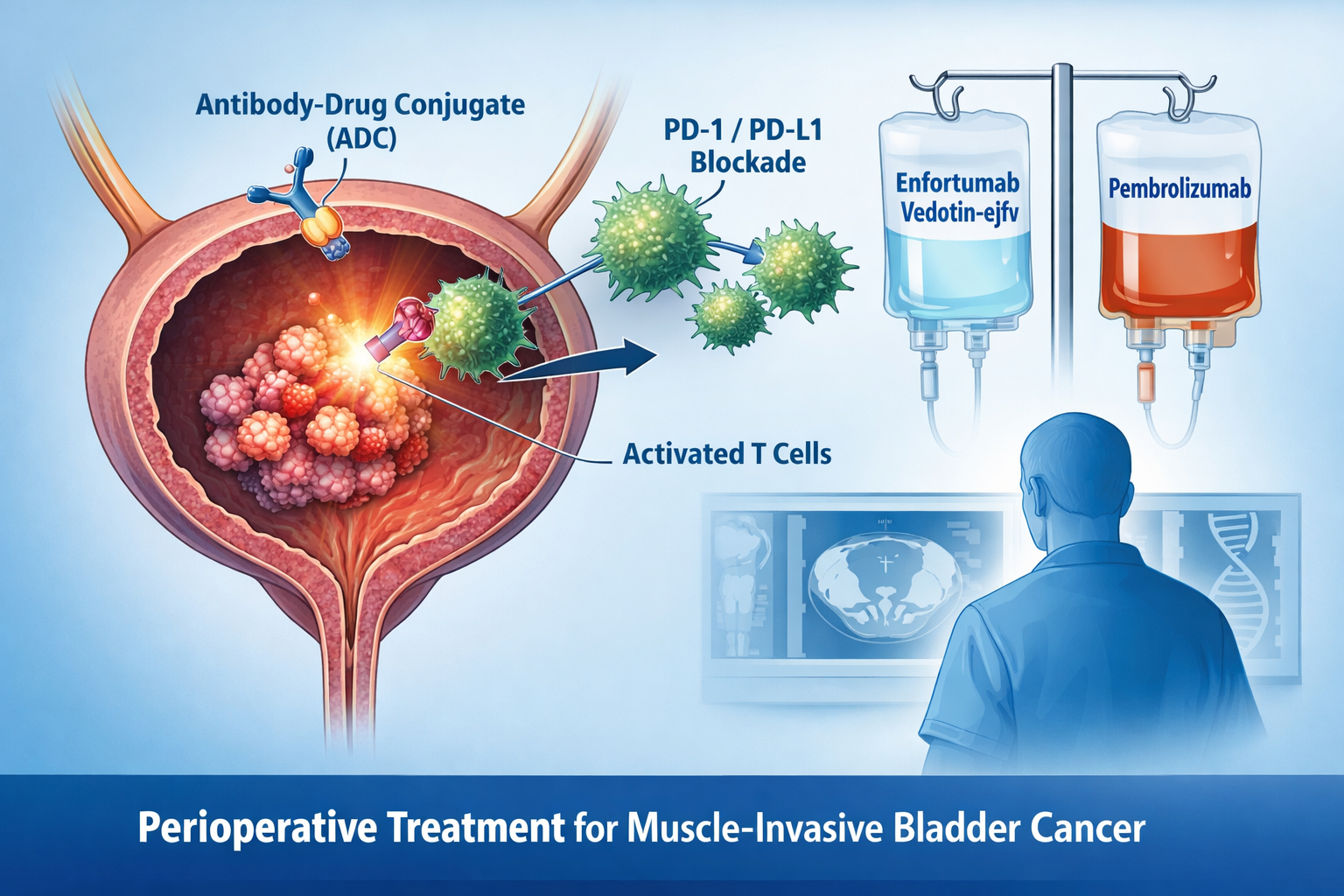 Antibody-Drug Conjugate (ADC)

PD-1 / PD-L1 Blockade

Enfortumab Vedotin-ejfv

Pembrolizumab

Activated T Cells

Perioperative Treatment for Muscle-Invasive Bladder Cancer